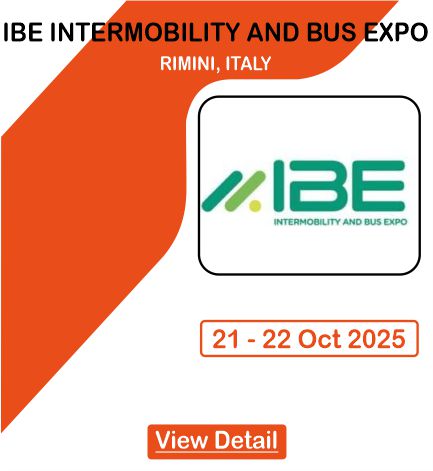 IBE INTERMOBILITY AND BUS EXPO

RIMINI, ITALY

IBE

INTERMOBILITY AND BUS EXPO

21 - 22 Oct 2025

View Detail